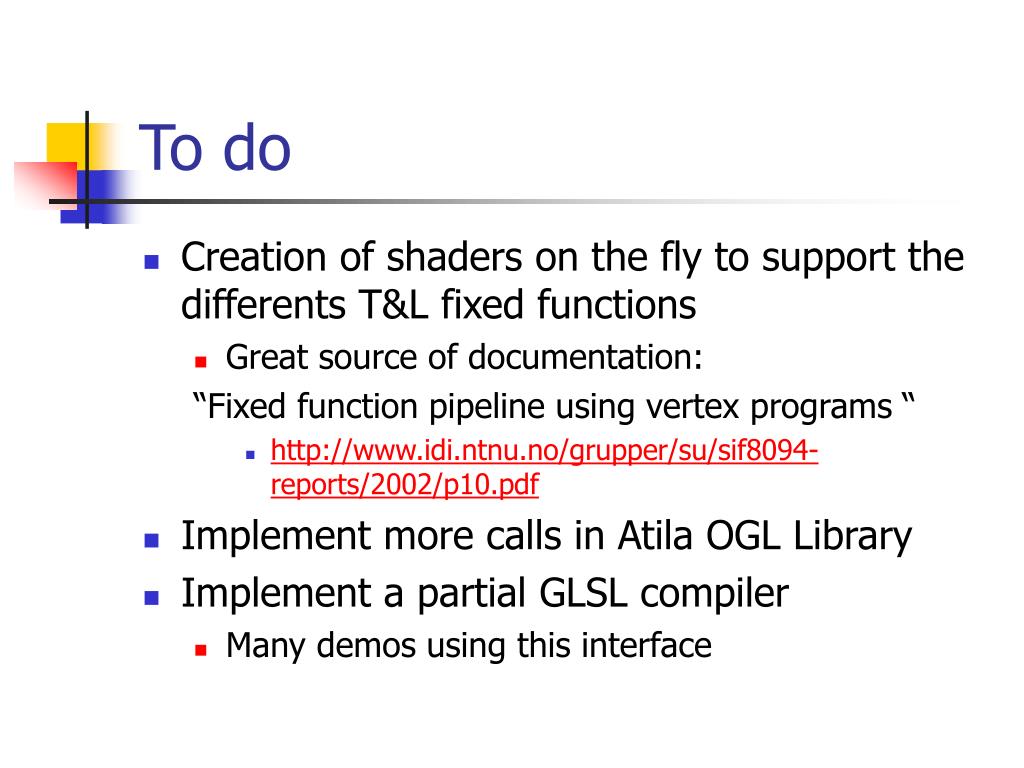 To do

Creation of shaders on the fly to support the differents T&L fixed functions

Great source of documentation:

“Fixed function pipeline using vertex programs “

http://www.idi.ntnu.no/grupper/su/sif8094-reports/2002/p10.pdf

Implement more calls in Atila OGL Library

Implement a partial GLSL compiler

Many demos using this interface